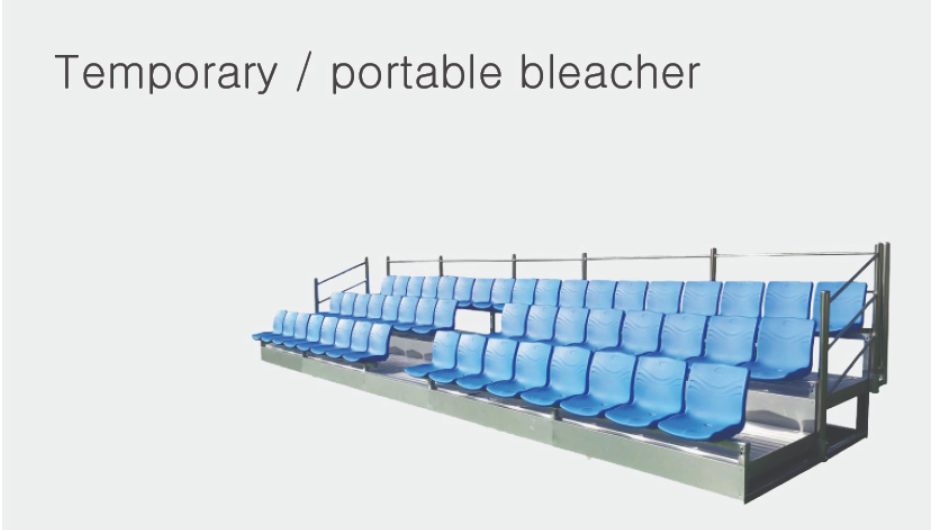 Temporary / portable bleacher